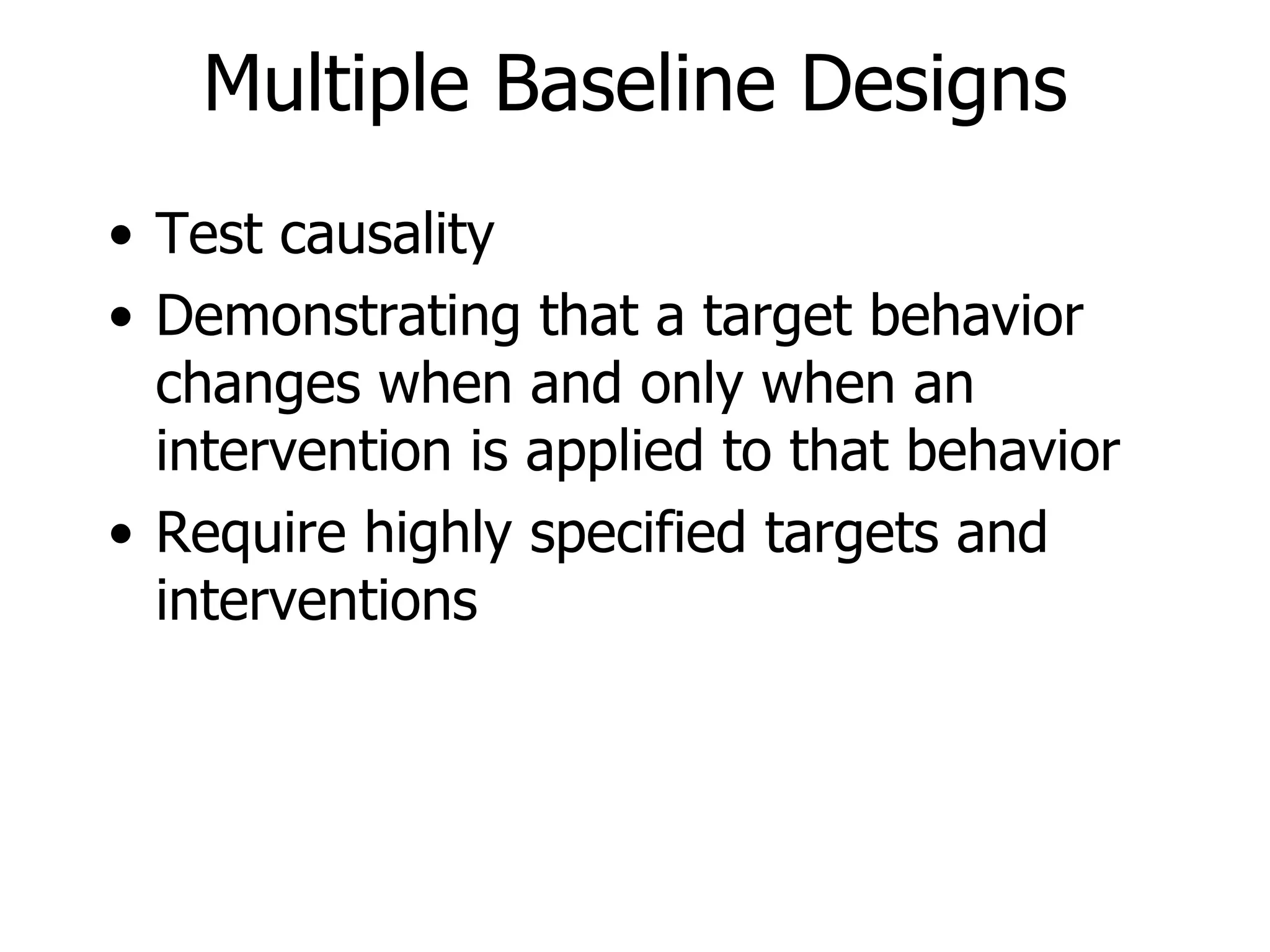 Multiple Baseline Designs

• Test causality
• Demonstrating that a target behavior changes when and only when an intervention is applied to that behavior
• Require highly specified targets and interventions